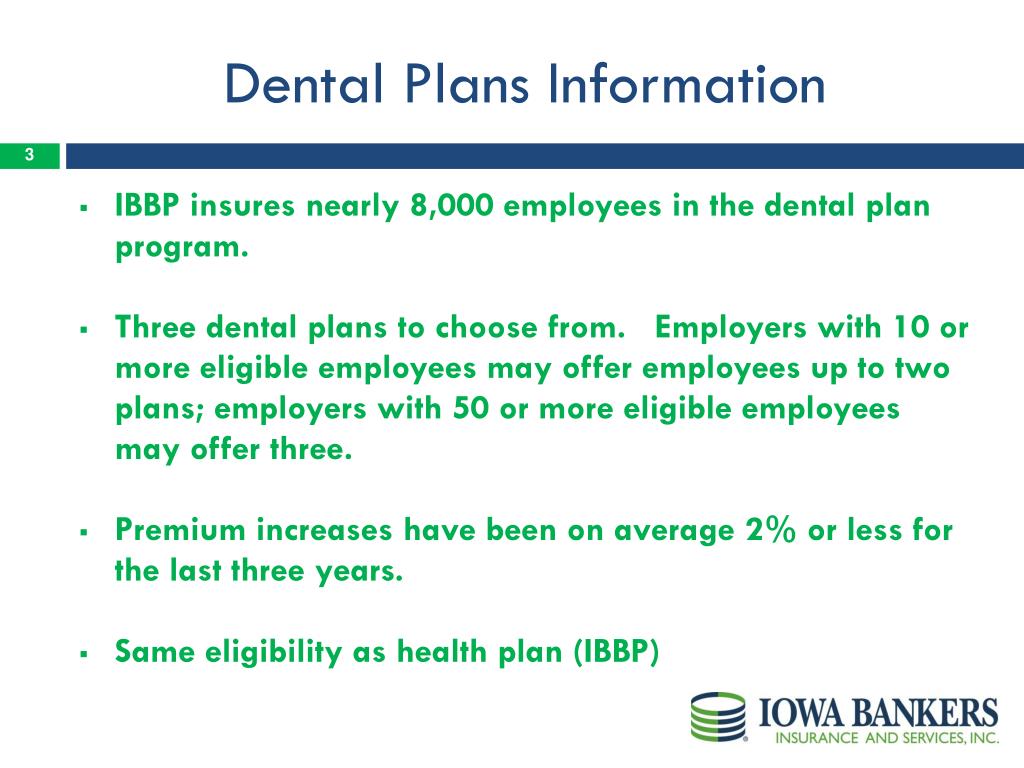 Dental Plans Information

3

▪ IBBP insures nearly 8,000 employees in the dental plan program.

▪ Three dental plans to choose from. Employers with 10 or more eligible employees may offer employees up to two plans; employers with 50 or more eligible employees may offer three.

▪ Premium increases have been on average 2% or less for the last three years.

▪ Same eligibility as health plan (IBBP)

IOWA BANKERS
INSURANCE AND SERVICES, INC.